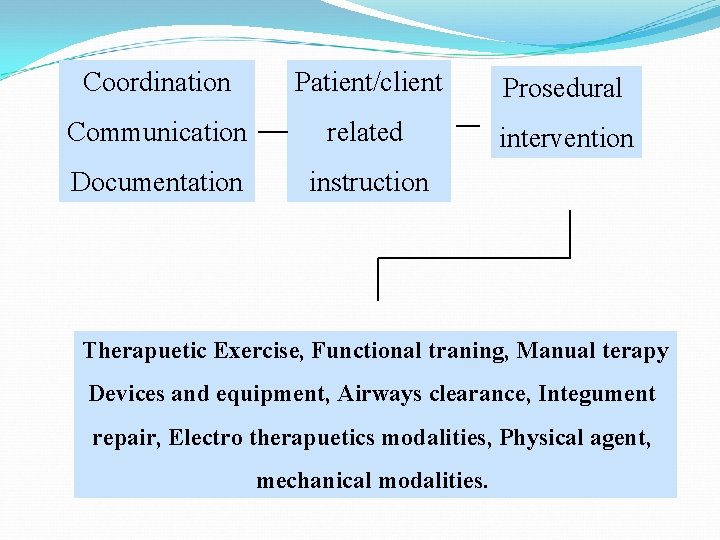 Coordination
Communication
Documentation

Patient/client
related
instruction

Prosedural
intervention

Therapuetic Exercise, Functional traning, Manual terapy Devices and equipment, Airways clearance, Integument repair, Electro therapuetics modalities, Physical agent, mechanical modalities.